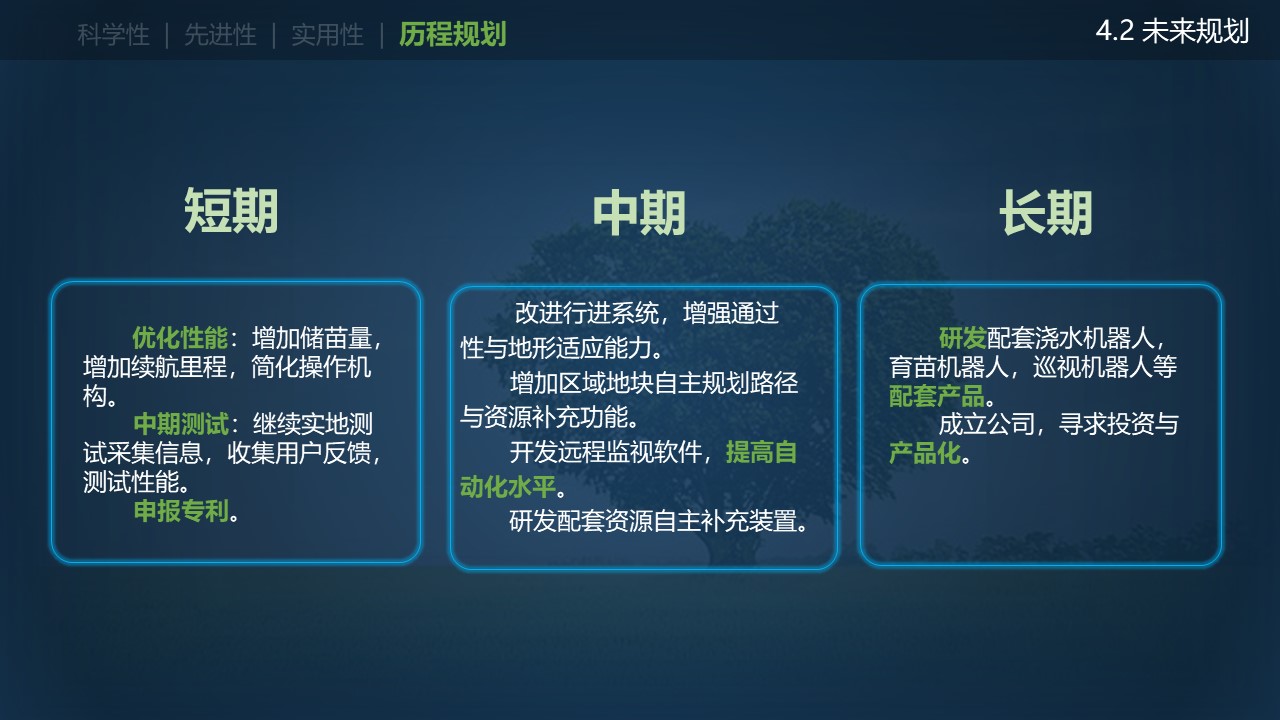 科学性 | 先进性 | 实用性 | 历程规划

4.2 未来规划

短期

优化性能：增加储苗量，增加续航里程，简化操作机构。
中期测试：继续实地测试采集信息，收集用户反馈，测试性能。
申报专利。

中期

改进行进系统，增强通过性与地形适应能力。
增加区域地块自主规划路径与资源补充功能。
开发远程监视软件，提高自动化水平。
研发配套资源自主补充装置。

长期

研发配套浇水机器人，育苗机器人，巡视机器人等配套产品。
成立公司，寻求投资与产品化。